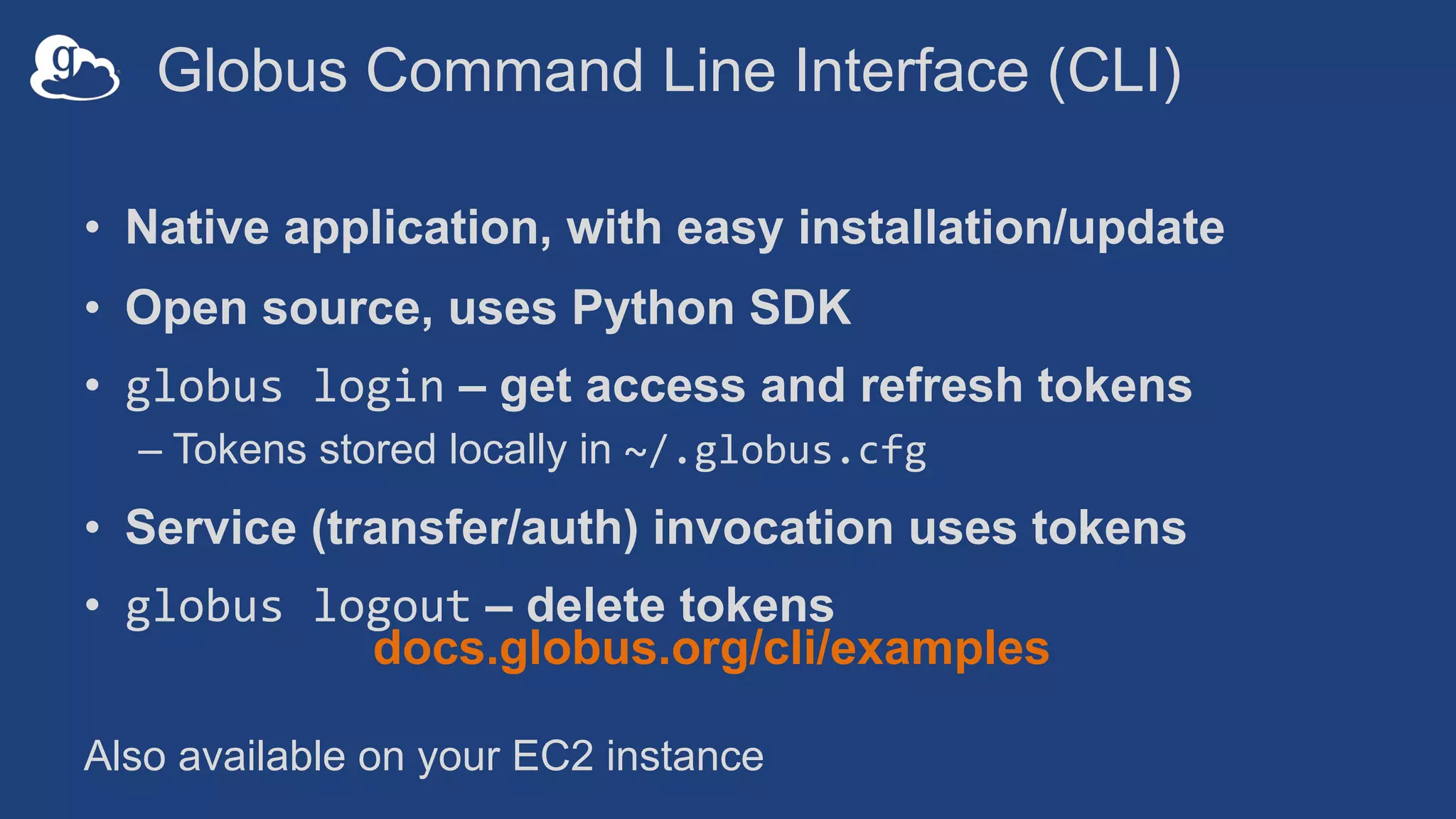 g

Globus Command Line Interface (CLI)

• Native application, with easy installation/update

• Open source, uses Python SDK

• globus login – get access and refresh tokens

– Tokens stored locally in ~/.globus.cfg

• Service (transfer/auth) invocation uses tokens

• globus logout – delete tokens

docs.globus.org/cli/examples

Also available on your EC2 instance